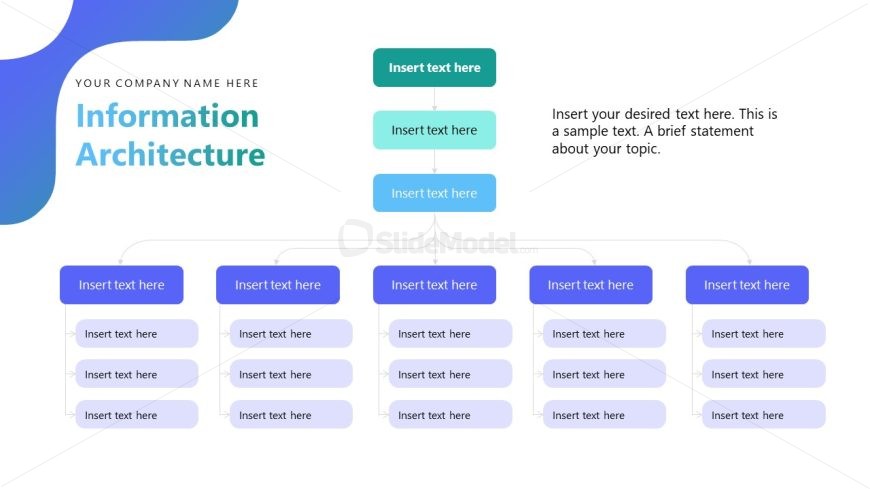 YOUR COMPANY NAME HERE

Information Architecture

Insert text here

Insert text here

Insert text here

Insert your desired text here. This is a sample text. A brief statement about your topic.

SlideModel.com

Insert text here

Insert text here

Insert text here

Insert text here

Insert text here

Insert text here

Insert text here

Insert text here

Insert text here

Insert text here

Insert text here

Insert text here

Insert text here

Insert text here

Insert text here

Insert text here

Insert text here

Insert text here

Insert text here

Insert text here